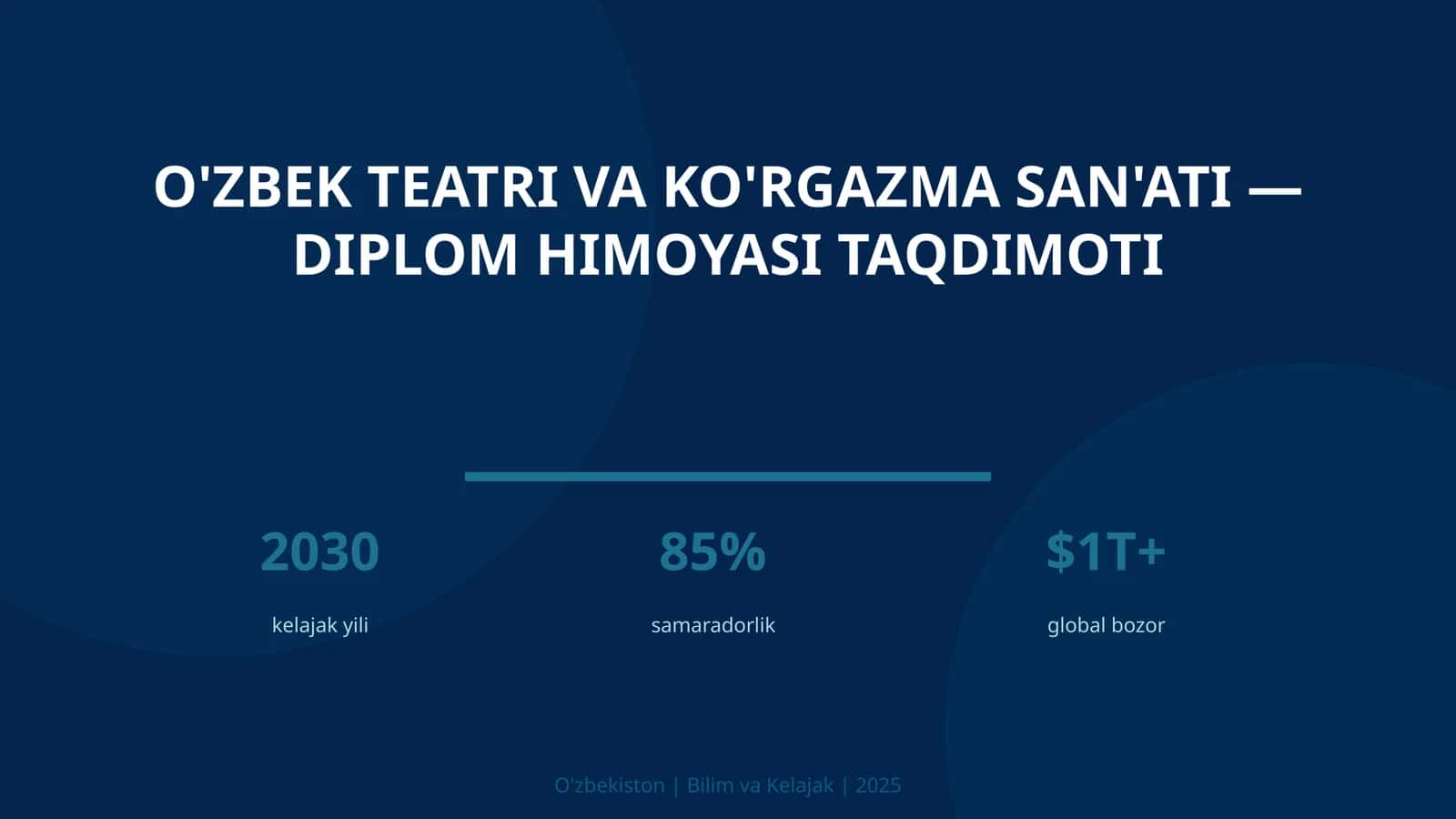 O'ZBEK TEATRI VA KO'RGAZMA SAN'ATI — DIPLOM HIMOYASI TAQDIMOTI

2030
kelajak yili

85%
samaradorlik

\$1T+
global bozor

O'zbekiston | Bilim va Kelajak | 2025